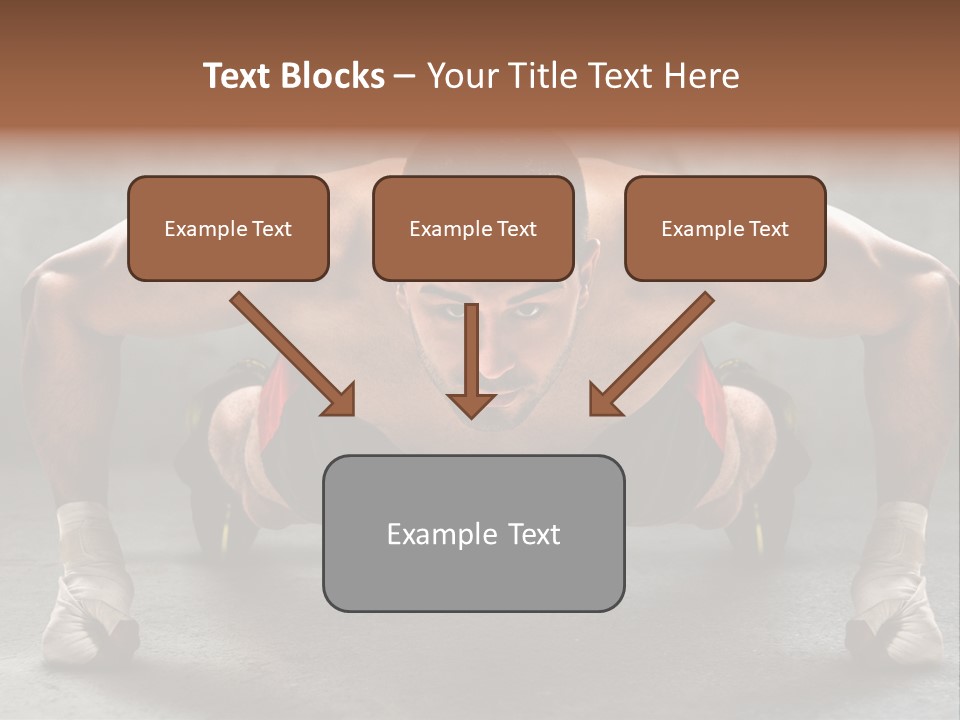 Text Blocks – Your Title Text Here

Example Text

Example Text

Example Text

Example Text